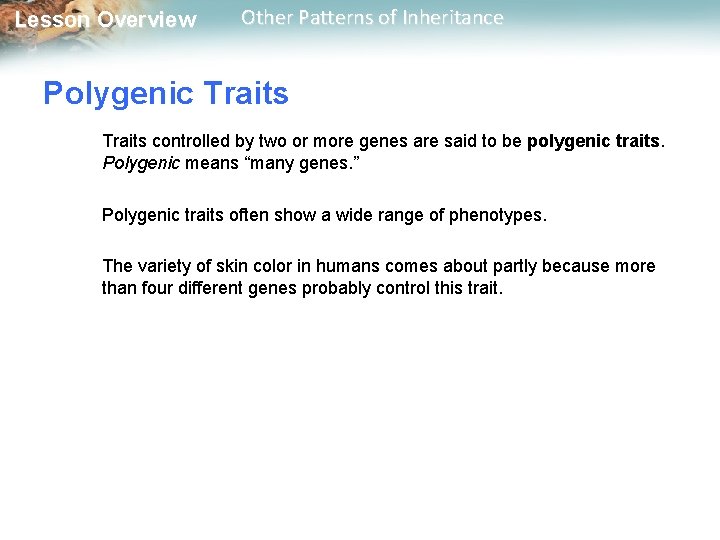 Lesson Overview Other Patterns of Inheritance

Polygenic Traits

Traits controlled by two or more genes are said to be polygenic traits. Polygenic means “many genes.”

Polygenic traits often show a wide range of phenotypes.

The variety of skin color in humans comes about partly because more than four different genes probably control this trait.